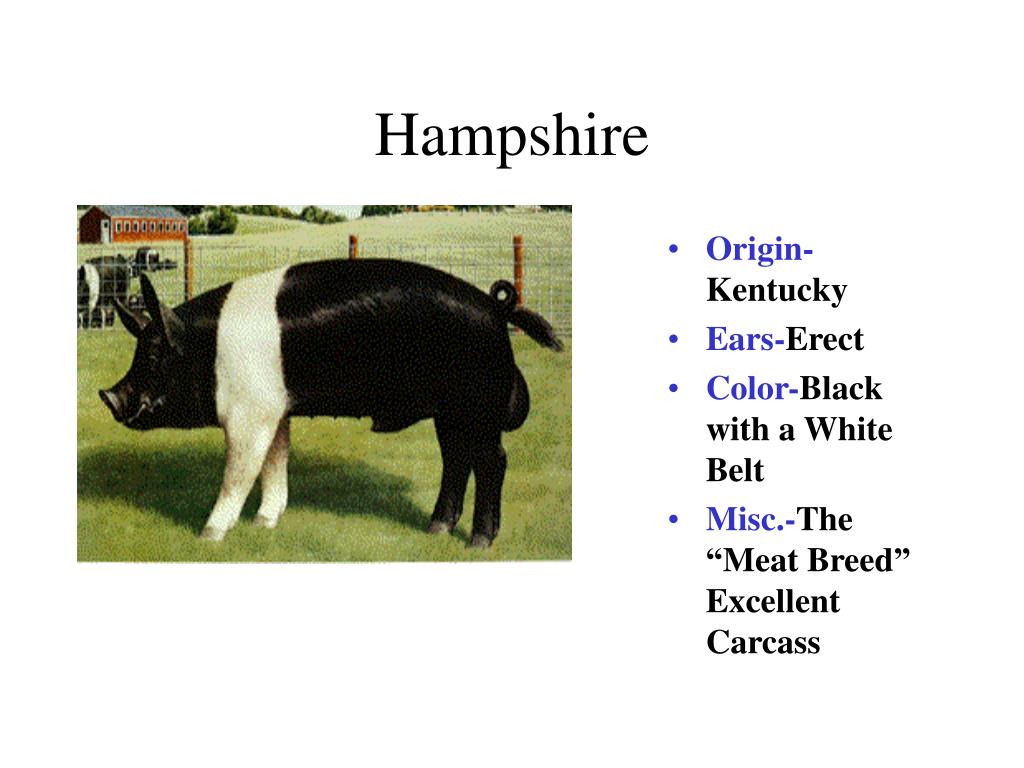 Hampshire

• Origin-Kentucky
• Ears-Erect
• Color-Black with a White Belt
• Misc.-The “Meat Breed” Excellent Carcass